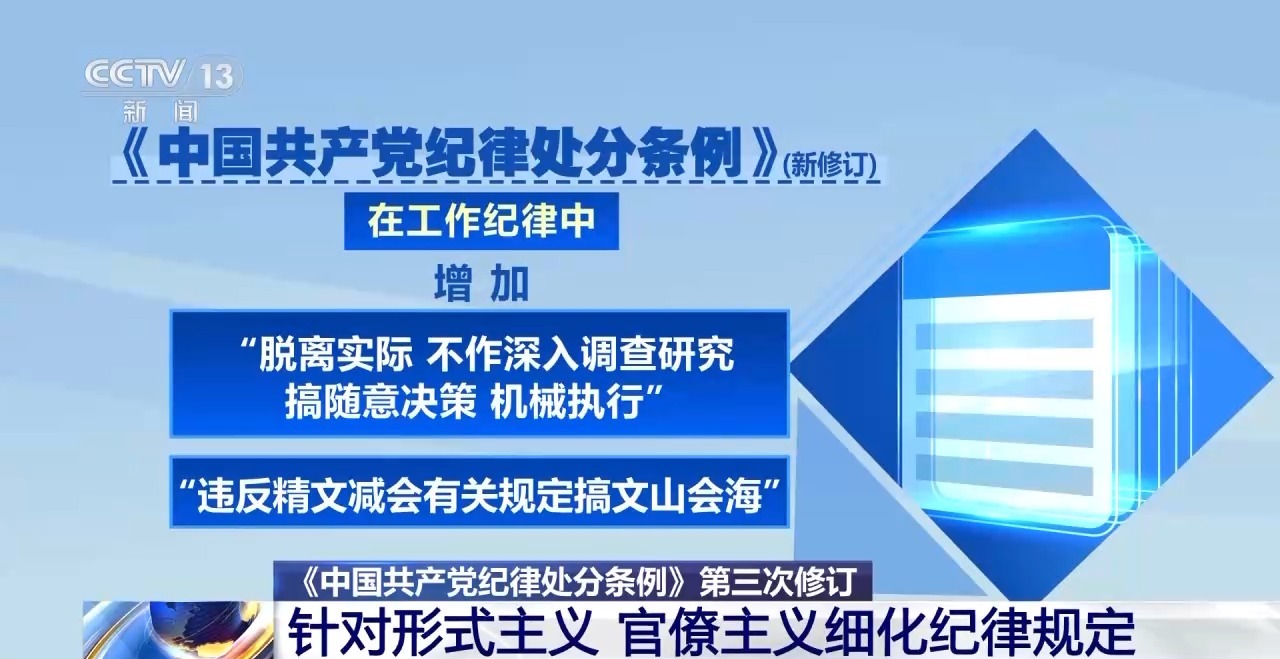 CCTV 13
新闻

《中国共产党纪律处分条例》(新修订)

在工作纪律中

增加

“脱离实际 不作深入调查研究 搞随意决策 机械执行”

“违反精文减会有关规定搞文山会海”

《中国共产党纪律处分条例》第三次修订

针对形式主义 官僚主义细化纪律规定